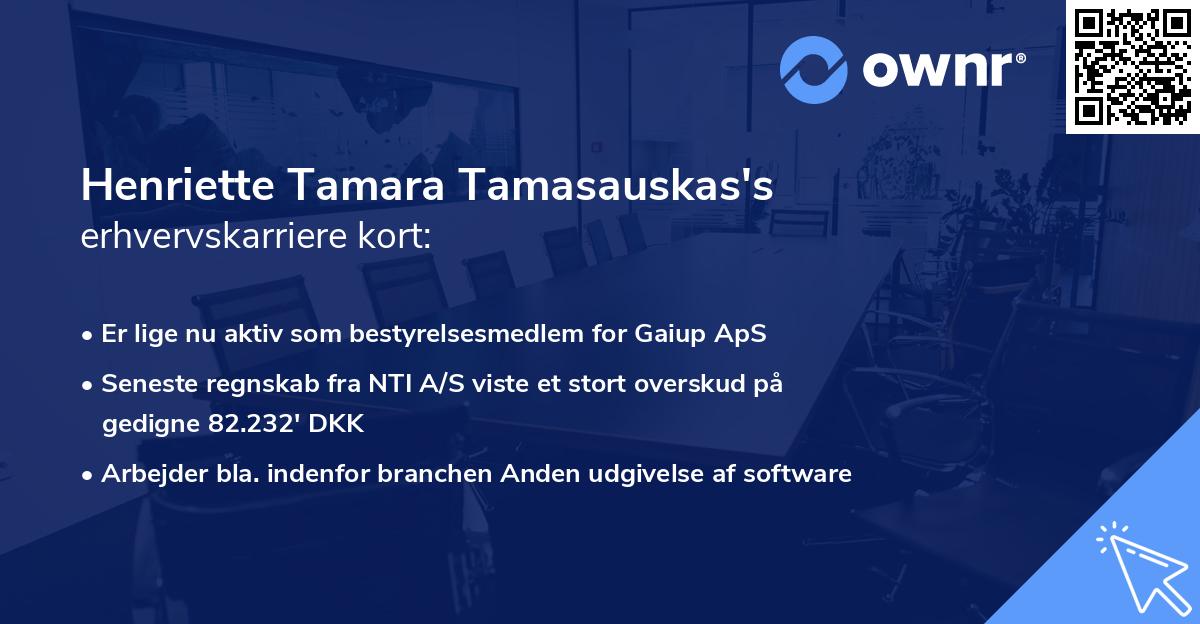 ownr®

Henriette Tamara Tamasauskas's
erhvervskarriere kort:

• Er lige nu aktiv som bestyrelsesmedlem for Gaiup ApS
• Seneste regnskab fra NTI A/S viste et stort overskud på gedigne 82.232' DKK
• Arbejder bla. indenfor branchen Anden udgivelse af software